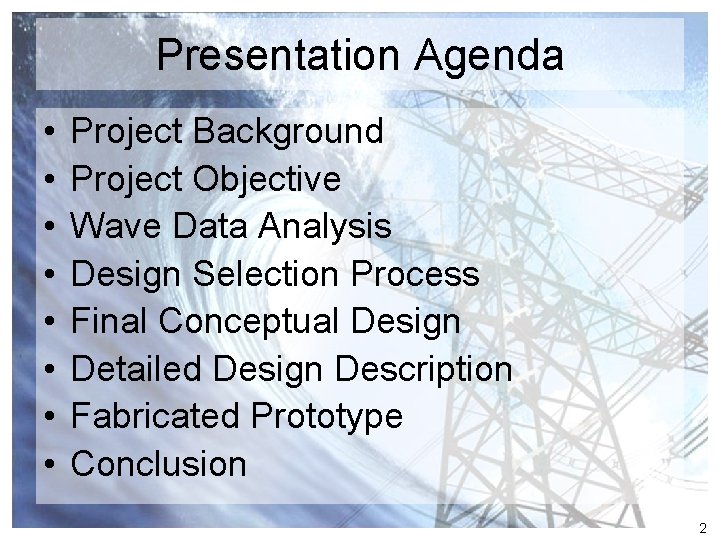 Presentation Agenda

• Project Background
• Project Objective
• Wave Data Analysis
• Design Selection Process
• Final Conceptual Design
• Detailed Design Description
• Fabricated Prototype
• Conclusion

2